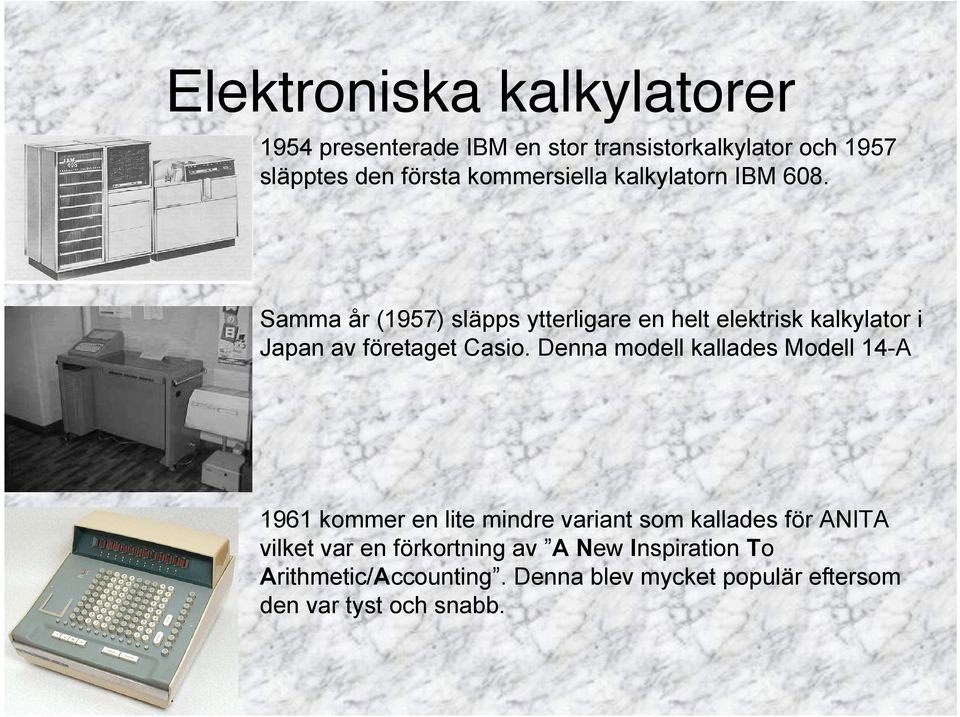 Elektroniska kalkylatorer

1954 presenterade IBM en stor transistorkalkylator och 1957 släpptes den första kommersiella kalkylatorn IBM 608.

Samma år (1957) släpps ytterligare en helt elektrisk kalkylator i Japan av företaget Casio. Denna modell kallades Modell 14-A

1961 kommer en lite mindre variant som kallades för ANITA vilket var en förkortning av ”A New Inspiration To Arithmetic/Accounting”. Denna blev mycket populär eftersom den var tyst och snabb.